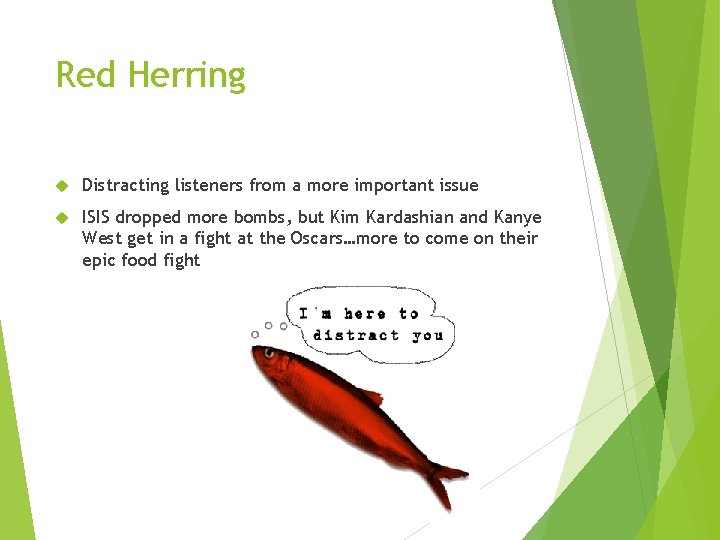 Red Herring

Distracting listeners from a more important issue

ISIS dropped more bombs, but Kim Kardashian and Kanye West get in a fight at the Oscars…more to come on their epic food fight

I'm here to distract you